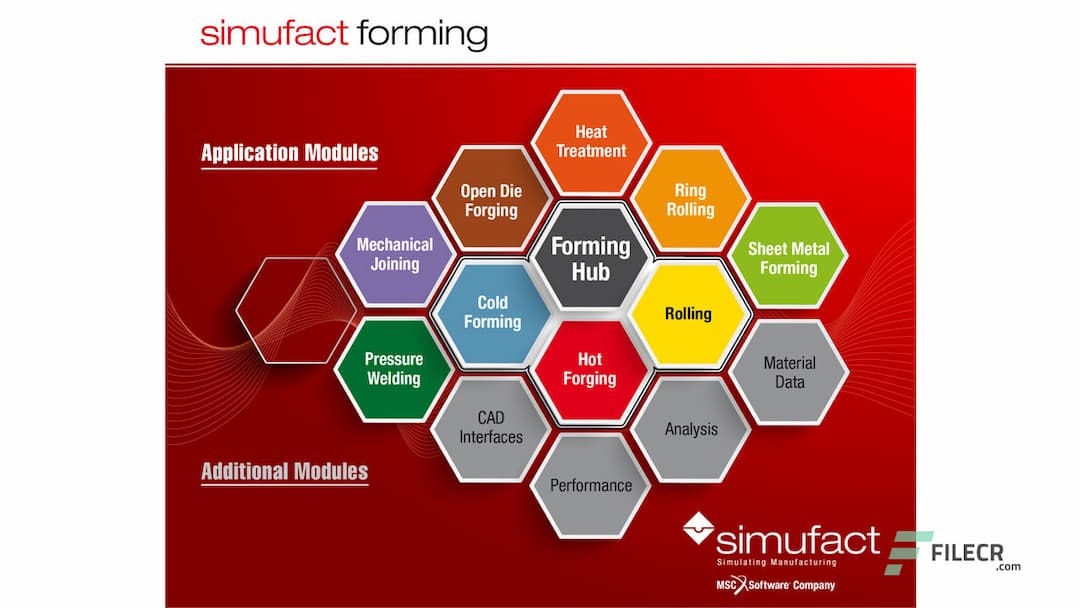 simufact forming

Application Modules

Heat Treatment

Open Die Forging

Ring Rolling

Mechanical Joining

Forming Hub

Sheet Metal Forming

Cold Forming

Rolling

Pressure Welding

Hot Forging

Material Data

CAD Interfaces

Analysis

Additional Modules

Performance

simufact
Simulating Manufacturing
MSC Software Company

FILECR
.com